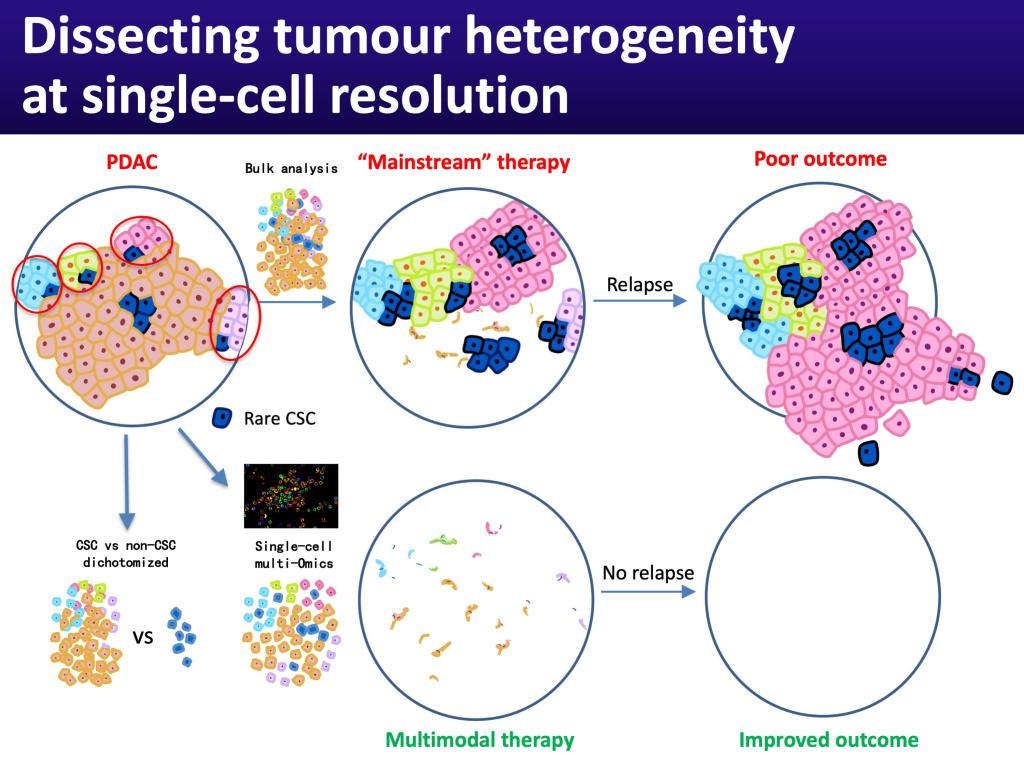 Dissecting tumour heterogeneity at single-cell resolution

PDAC

Bulk analysis

"Mainstream" therapy

Poor outcome

Relapse

Rare CSC

CSC vs non-CSC dichotomized

VS

Single-cell multi-Omics

No relapse

Multimodal therapy

Improved outcome